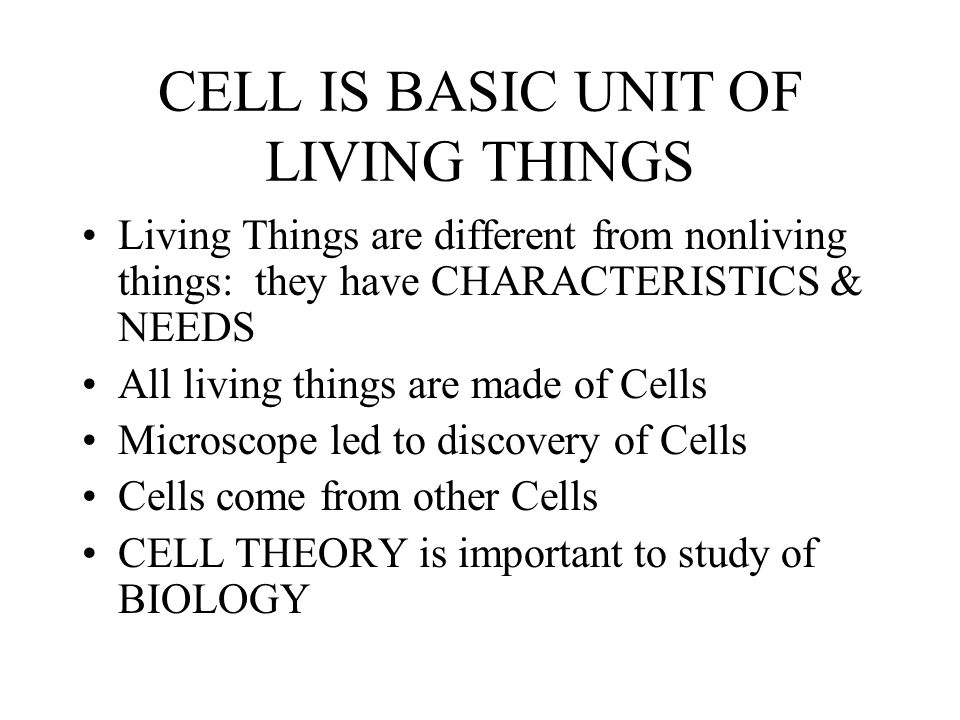 CELL IS BASIC UNIT OF LIVING THINGS

• Living Things are different from nonliving things: they have CHARACTERISTICS & NEEDS
• All living things are made of Cells
• Microscope led to discovery of Cells
• Cells come from other Cells
• CELL THEORY is important to study of BIOLOGY